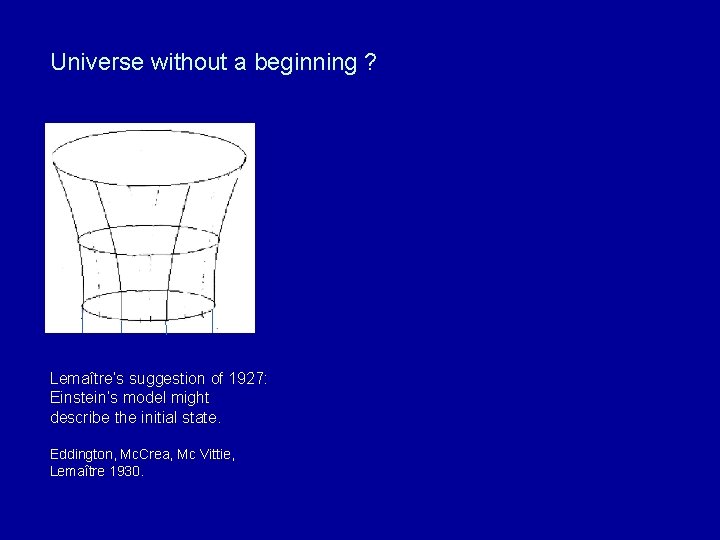 Universe without a beginning ?

Lemaître's suggestion of 1927: Einstein's model might describe the initial state.

Eddington, McCrea, Mc Vittie, Lemaître 1930.